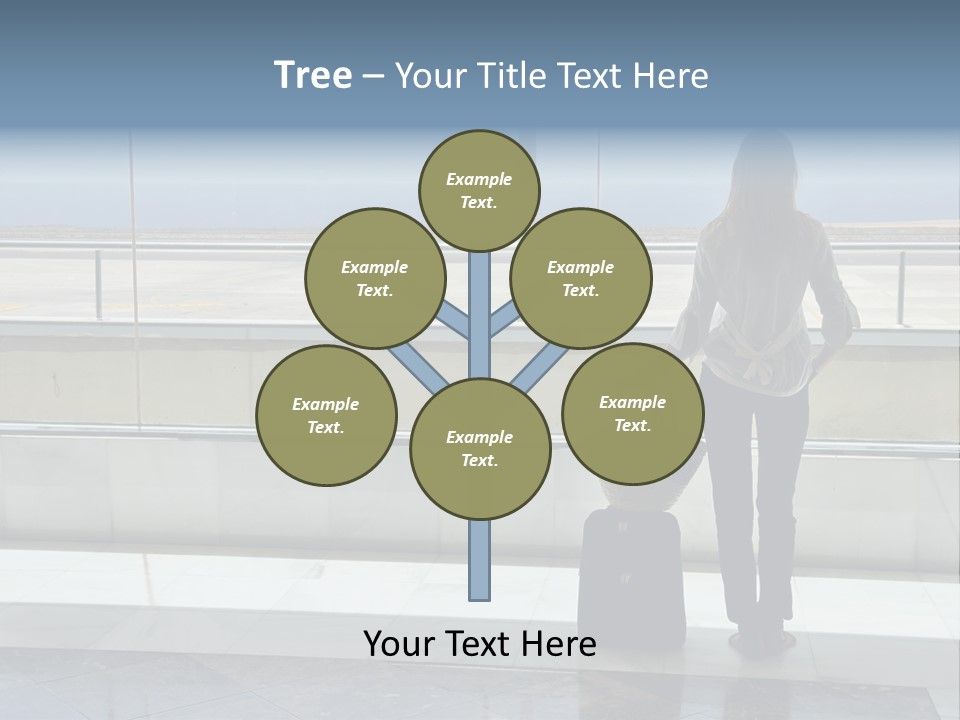 Tree – Your Title Text Here

Example Text.

Example Text.

Example Text.

Example Text.

Example Text.

Example Text.

Your Text Here